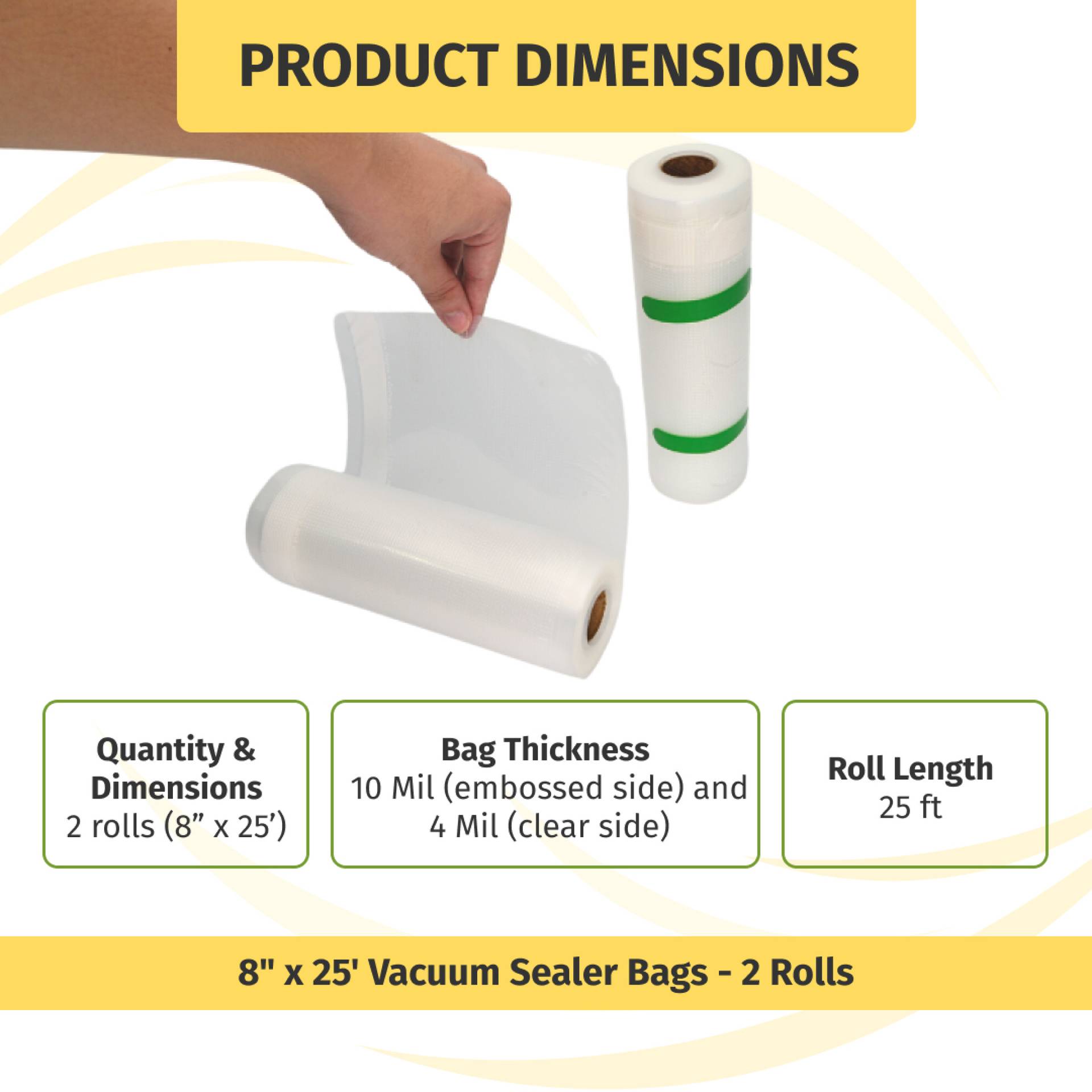 PRODUCT DIMENSIONS

Quantity & Dimensions
2 rolls (8” x 25’)

Bag Thickness
10 Mil (embossed side) and 4 Mil (clear side)

Roll Length
25 ft

8" x 25' Vacuum Sealer Bags - 2 Rolls